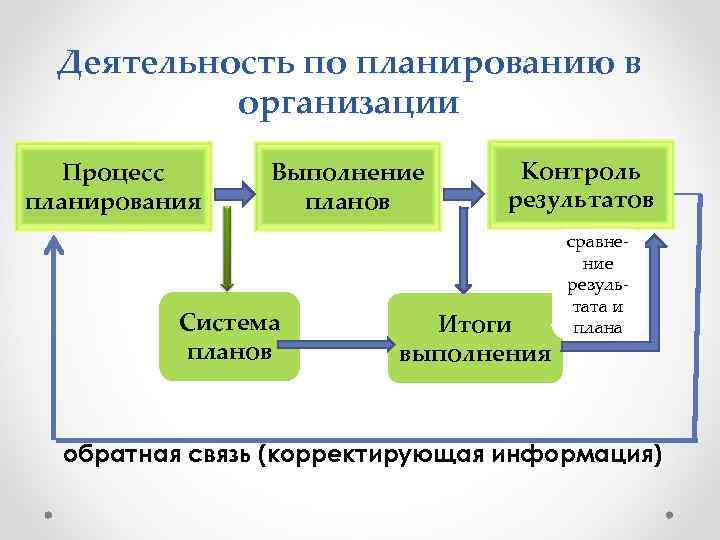 Деятельность по планированию в организации

Процесс планирования

Выполнение планов

Контроль результатов

сравнение результата и плана

Система планов

Итоги выполнения

обратная связь (корректирующая информация)